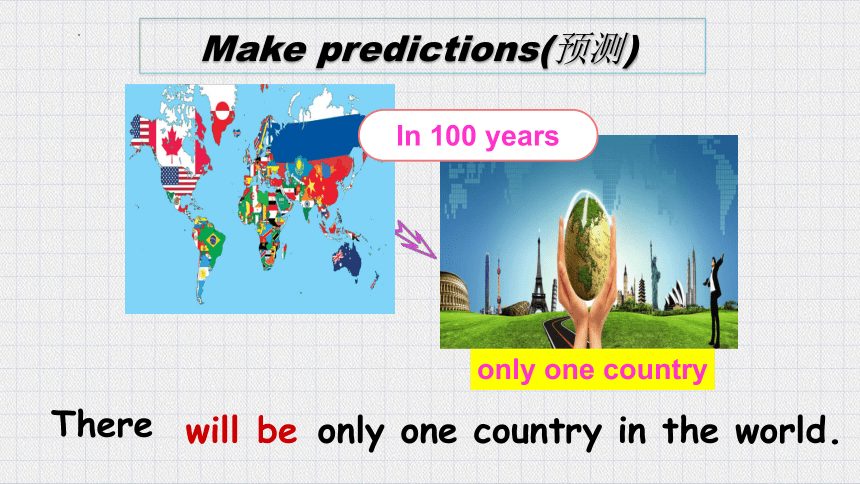 Make predictions(预测)

In 100 years

only one country

There will be only one country in the world.